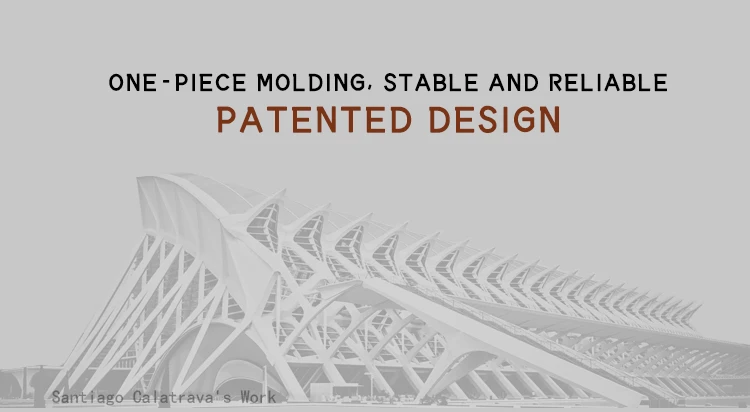 ONE-PIECE MOLDING, STABLE AND RELIABLE
PATENTED DESIGN

Santiago Calatrava's Work